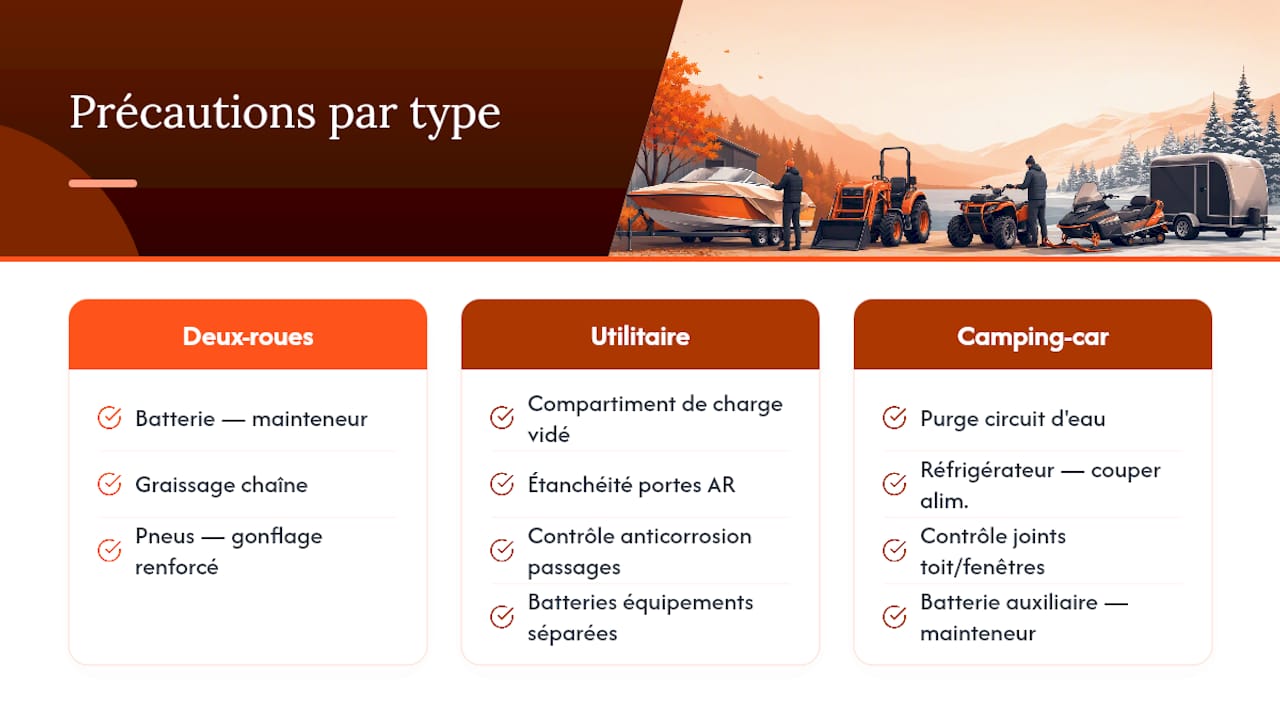 Précautions par type

Deux-roues

Batterie — mainteneur

Graissage chaîne

Pneus — gonflage renforcé

Utilitaire

Compartiment de charge vidé

Étanchéité portes AR

Contrôle anticorrosion passages

Batteries équipements séparées

Camping-car

Purge circuit d'eau

Réfrigérateur — couper alim.

Contrôle joints toit/fenêtres

Batterie auxiliaire — mainteneur